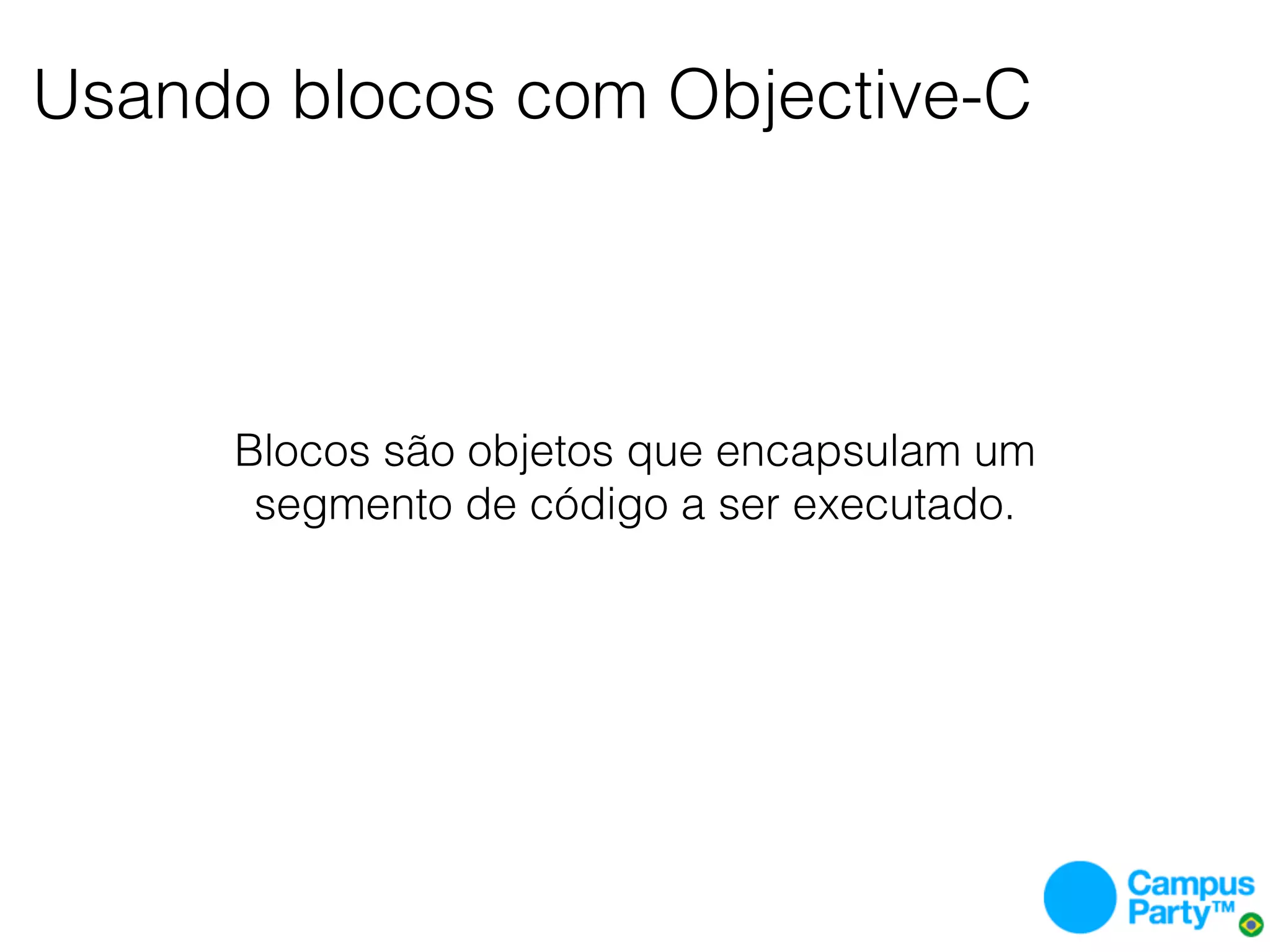 Usando blocos com Objective-C

Blocos são objetos que encapsulam um segmento de código a ser executado.

Campus Party™